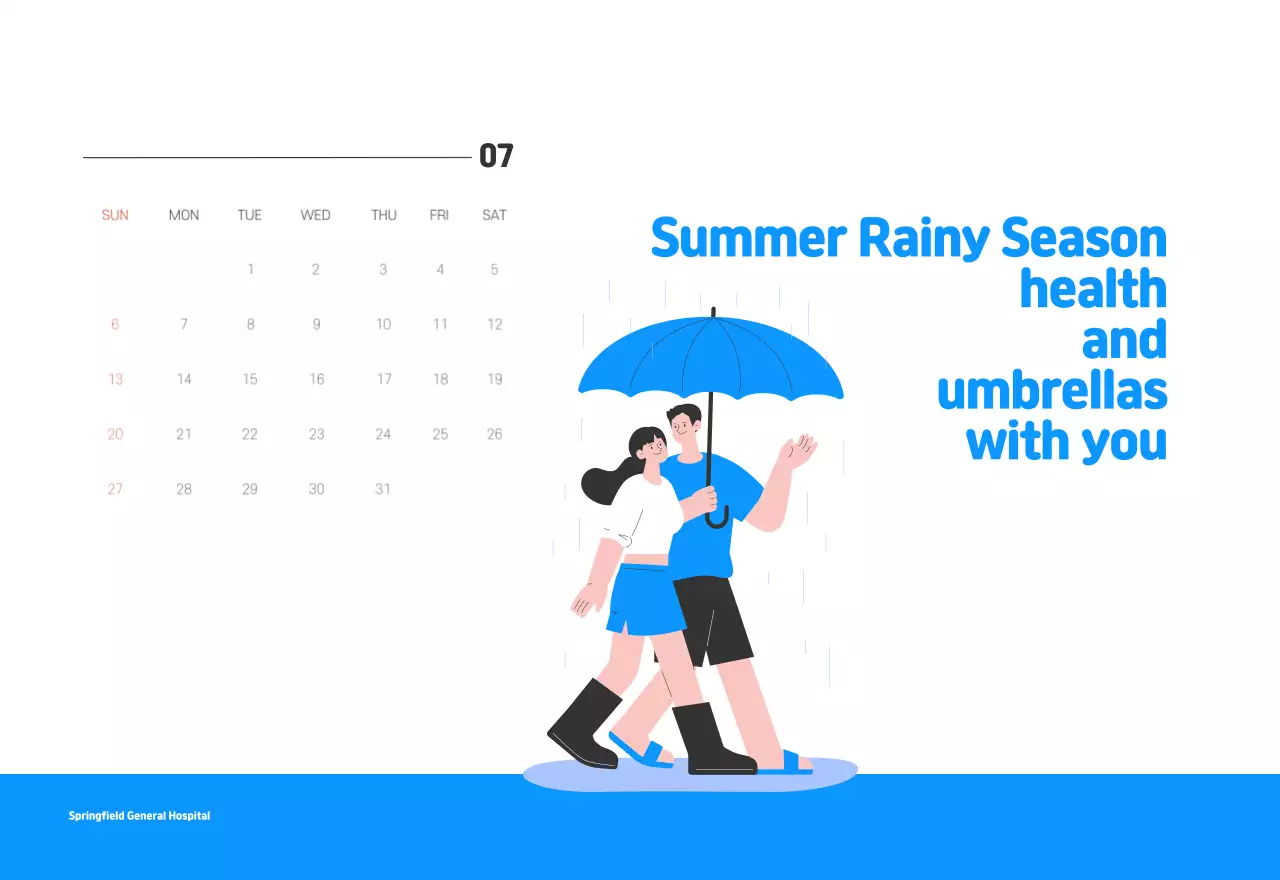 07

| SUN | MON | TUE | WED | THU | FRI | SAT |
|---|---|---|---|---|---|---|
| | | 1 | 2 | 3 | 4 | 5 |
| 6 | 7 | 8 | 9 | 10 | 11 | 12 |
| 13 | 14 | 15 | 16 | 17 | 18 | 19 |
| 20 | 21 | 22 | 23 | 24 | 25 | 26 |
| 27 | 28 | 29 | 30 | 31 | | |

Summer Rainy Season health and umbrellas with you

Springfield General Hospital